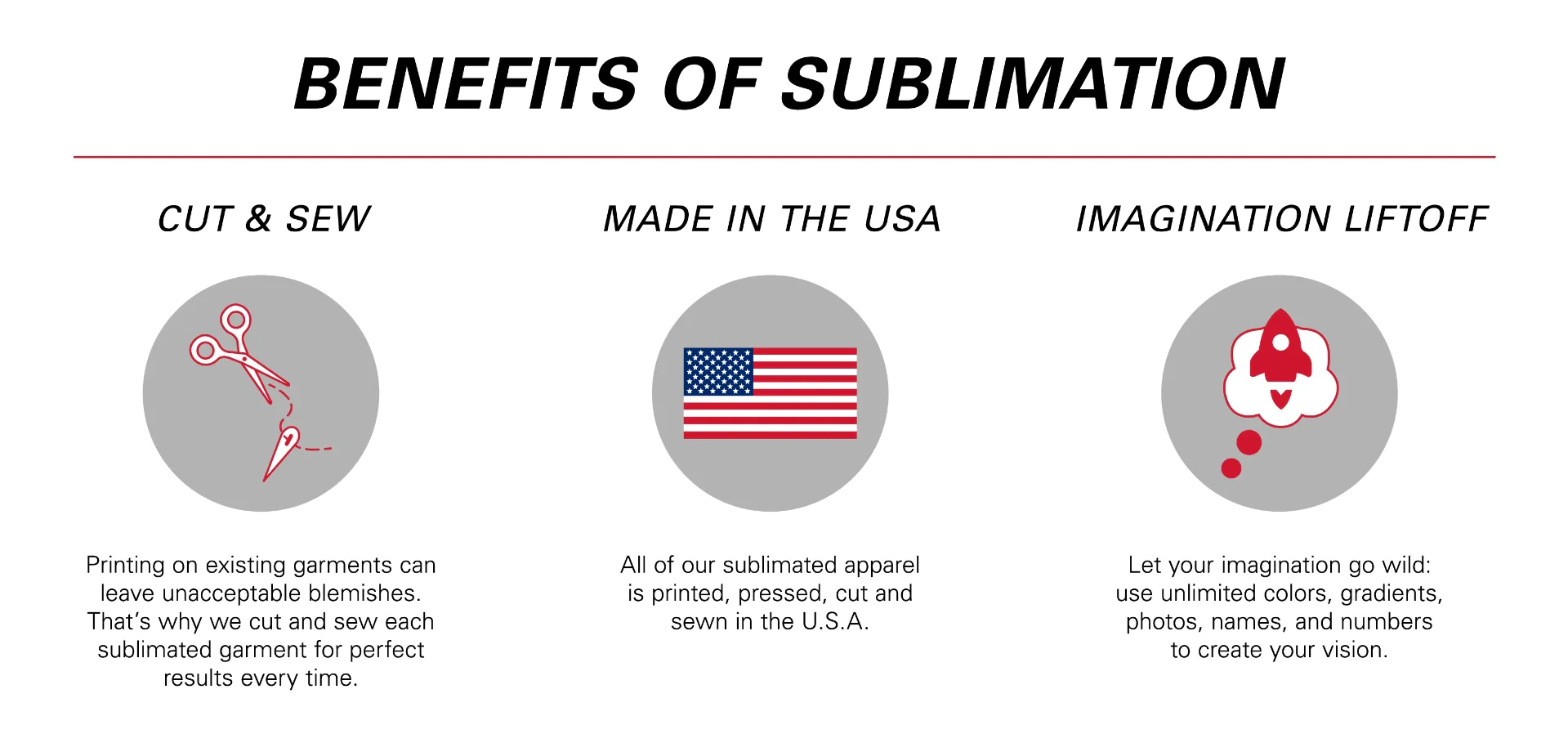 BENEFITS OF SUBLIMATION

CUT & SEW

Printing on existing garments can leave unacceptable blemishes. That's why we cut and sew each sublimated garment for perfect results every time.

MADE IN THE USA

All of our sublimated apparel is printed, pressed, cut and sewn in the U.S.A.

IMAGINATION LIFTOFF

Let your imagination go wild: use unlimited colors, gradients, photos, names, and numbers to create your vision.